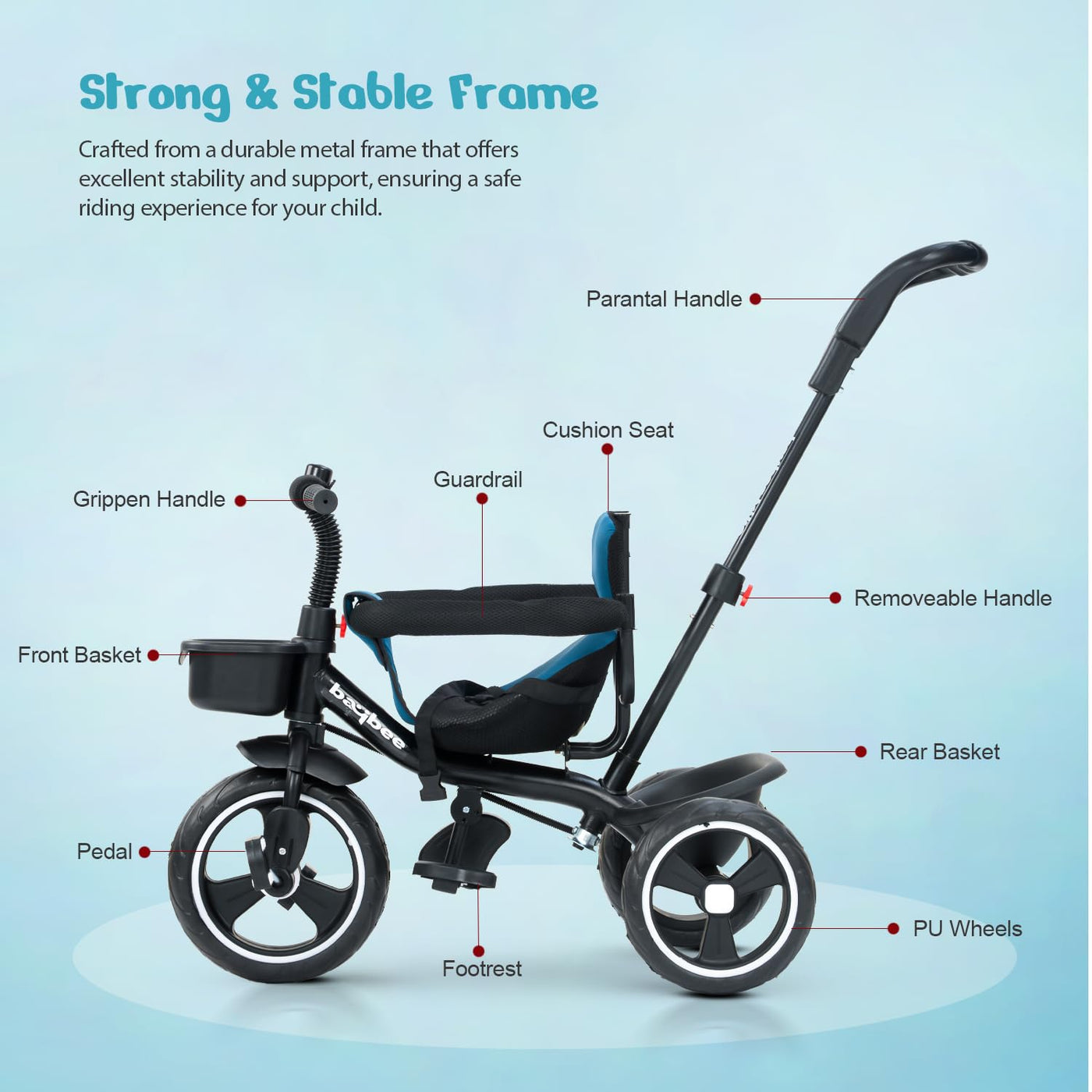 Strong & Stable Frame

Crafted from a durable metal frame that offers excellent stability and support, ensuring a safe riding experience for your child.

Parantal Handle

Cushion Seat

Guardrail

Grippen Handle

Removeable Handle

Front Basket

baybee

Rear Basket

Pedal

PU Wheels

Footrest